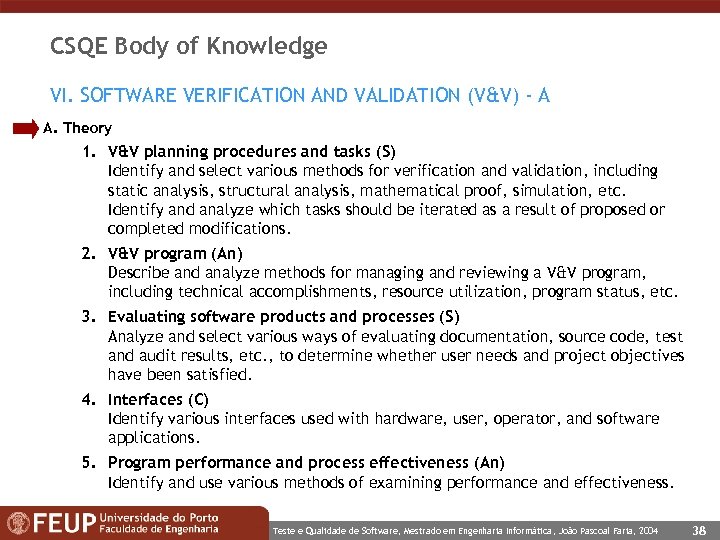 CSQE Body of Knowledge

VI. SOFTWARE VERIFICATION AND VALIDATION (V&V) - A

A. Theory

1. V&V planning procedures and tasks (S)
Identify and select various methods for verification and validation, including static analysis, structural analysis, mathematical proof, simulation, etc. Identify and analyze which tasks should be iterated as a result of proposed or completed modifications.

2. V&V program (An)
Describe and analyze methods for managing and reviewing a V&V program, including technical accomplishments, resource utilization, program status, etc.

3. Evaluating software products and processes (S)
Analyze and select various ways of evaluating documentation, source code, test and audit results, etc., to determine whether user needs and project objectives have been satisfied.

4. Interfaces (C)
Identify various interfaces used with hardware, user, operator, and software applications.

5. Program performance and process effectiveness (An)
Identify and use various methods of examining performance and effectiveness.

FEUP Universidade do Porto Faculdade de Engenharia

Teste e Qualidade de Software, Mestrado em Engenharia Informática, João Pascoal Faria, 2004

38